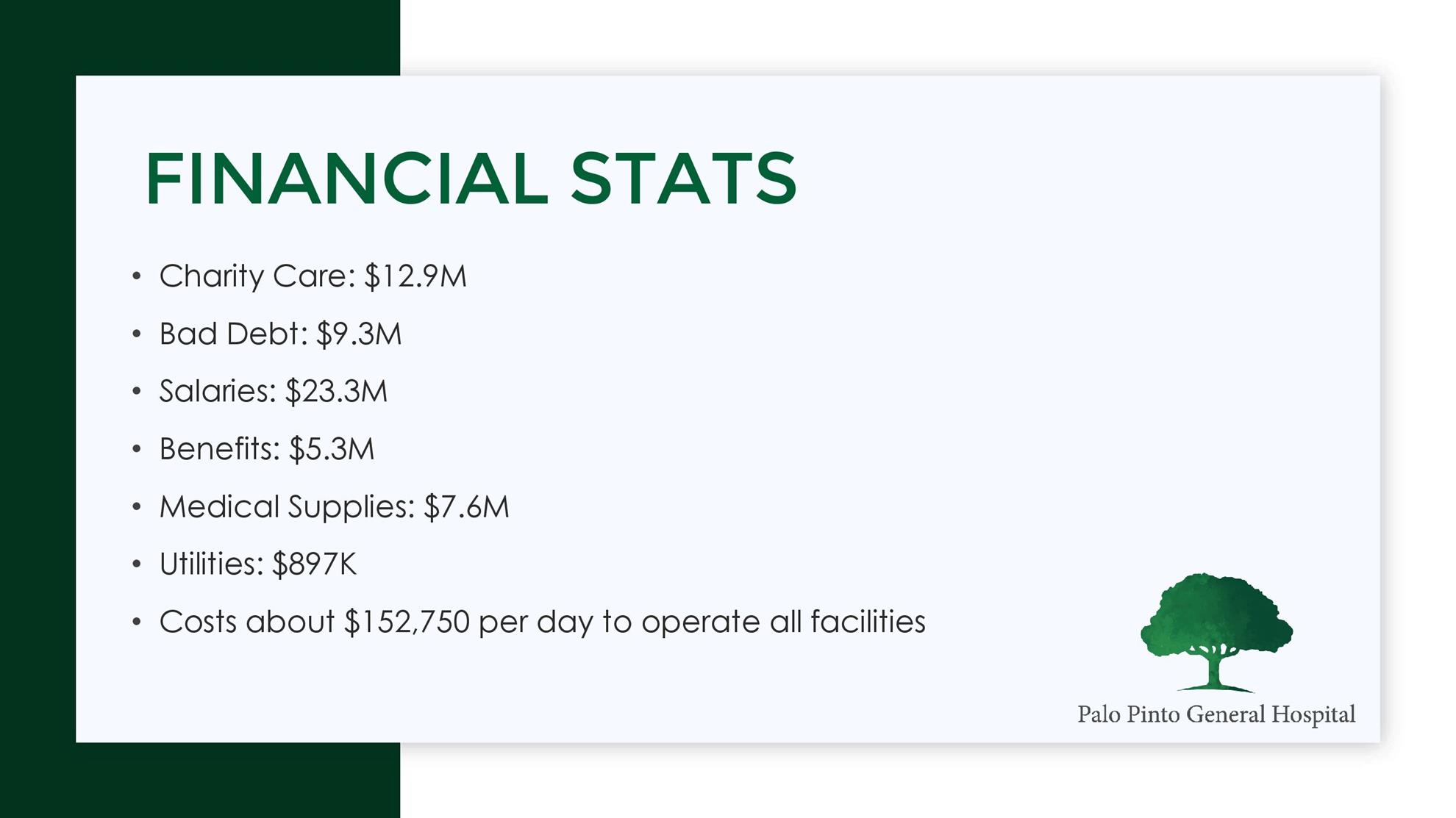 FINANCIAL STATS

• Charity Care: \$12.9M
• Bad Debt: \$9.3M
• Salaries: \$23.3M
• Benefits: \$5.3M
• Medical Supplies: \$7.6M
• Utilities: \$897K
• Costs about \$152,750 per day to operate all facilities

Palo Pinto General Hospital